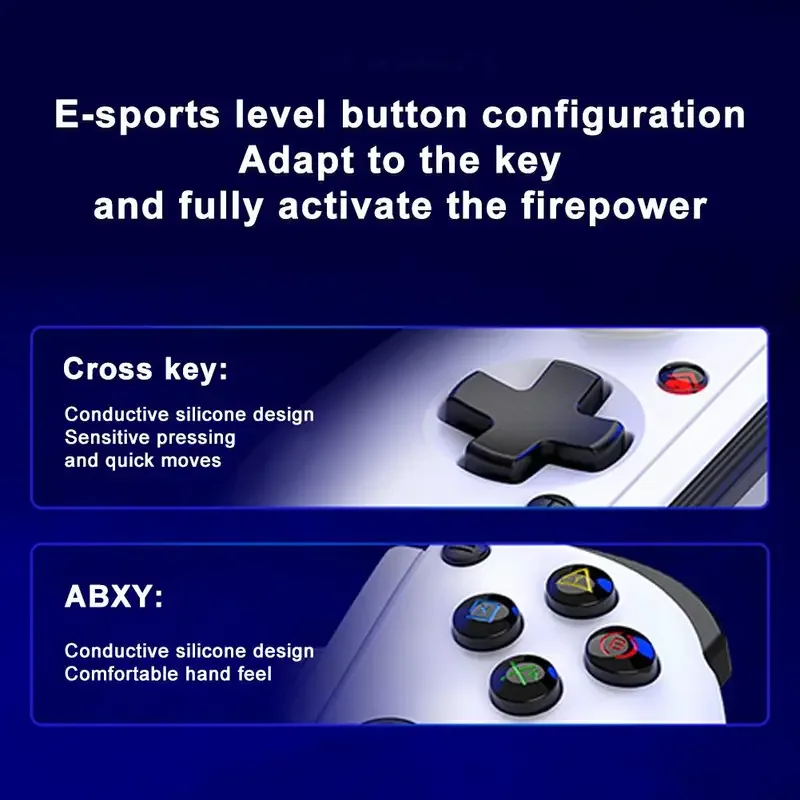 E-sports level button configuration
Adapt to the key
and fully activate the firepower

Cross key:

Conductive silicone design
Sensitive pressing
and quick moves

ABXY:

Conductive silicone design
Comfortable hand feel